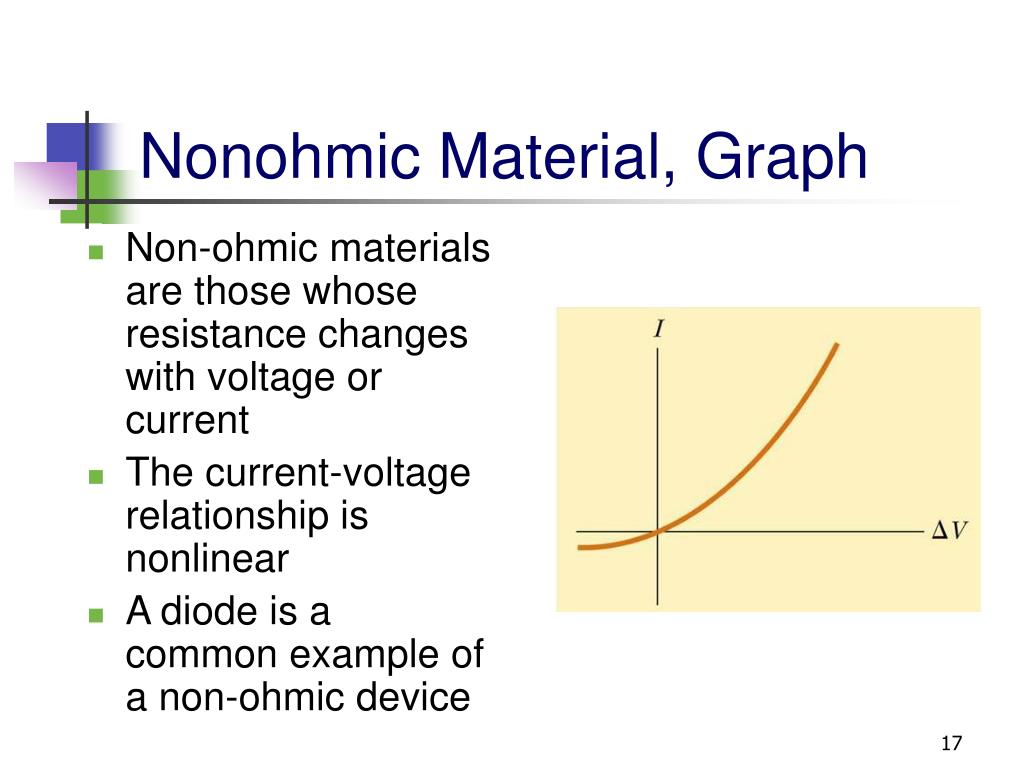 Nonohmic Material, Graph

Non-ohmic materials are those whose resistance changes with voltage or current

The current-voltage relationship is nonlinear

A diode is a common example of a non-ohmic device

$I$

$\Delta V$

17